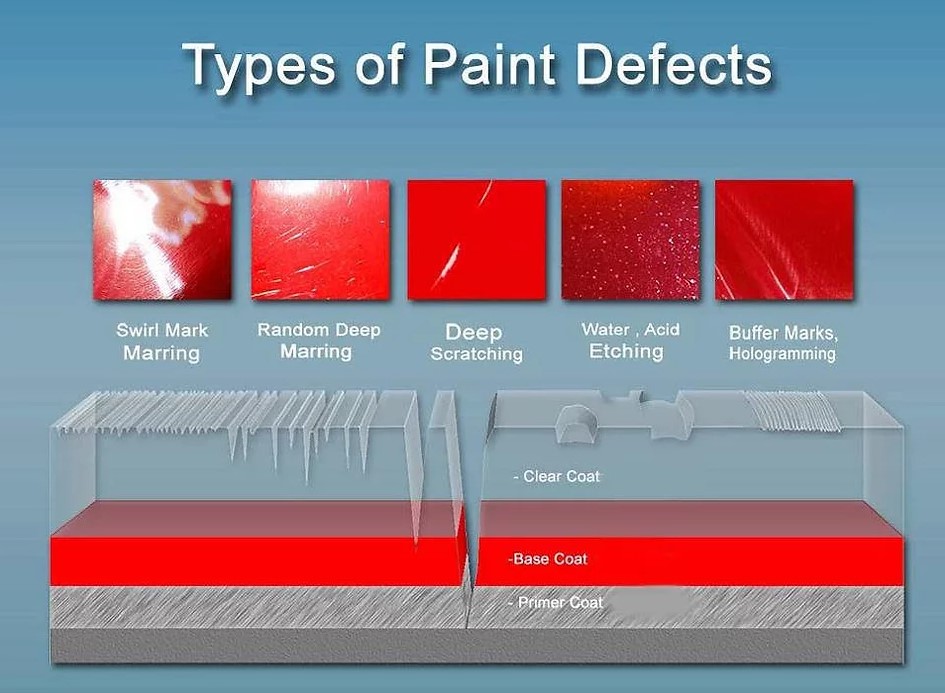 Types of Paint Defects

Swirl Mark Marring

Random Deep Marring

Deep Scratching

Water , Acid Etching

Buffer Marks, Hologramming

- Clear Coat

-Base Coat

- Primer Coat